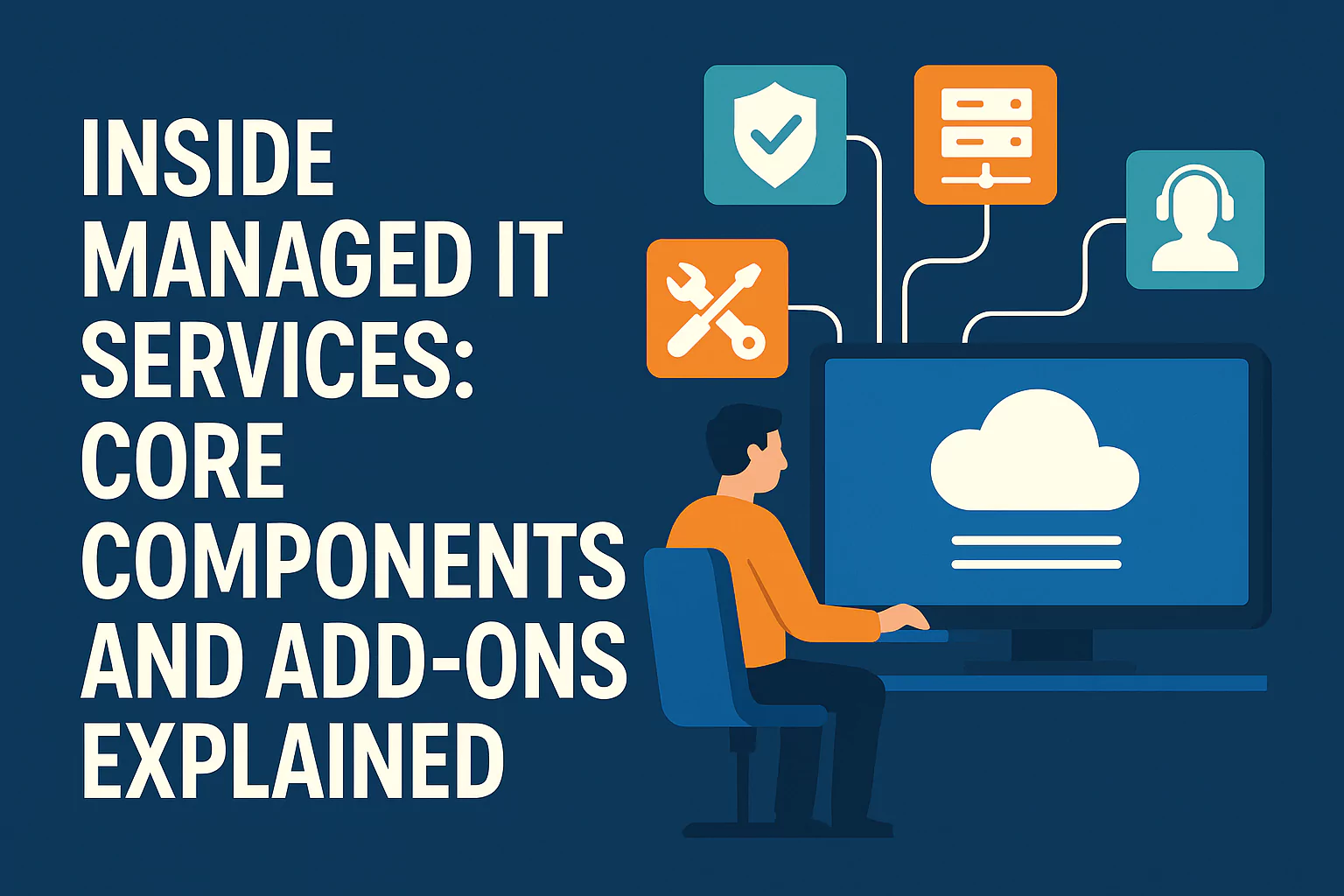 INSIDE MANAGED IT SERVICES: CORE COMPONENTS AND ADD-ONS EXPLAINED